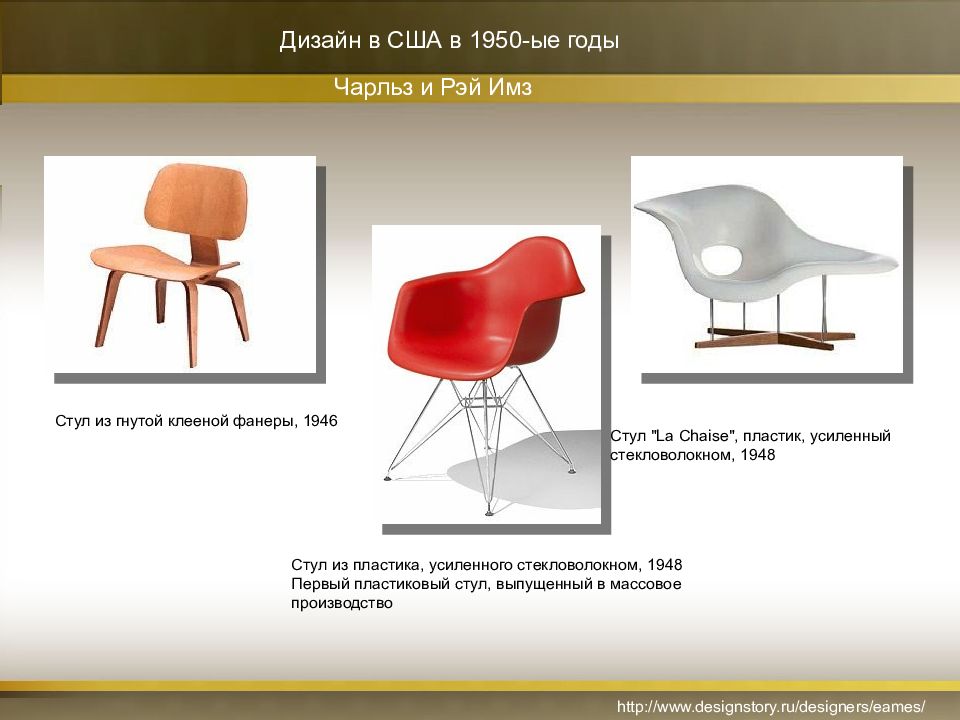 Дизайн в США в 1950-ые годы

Чарльз и Рэй Имз

Стул из гнутой клееной фанеры, 1946

Стул "La Chaise", пластик, усиленный стекловолокном, 1948

Стул из пластика, усиленного стекловолокном, 1948
Первый пластиковый стул, выпущенный в массовое производство

http://www.designstory.ru/designers/eames/